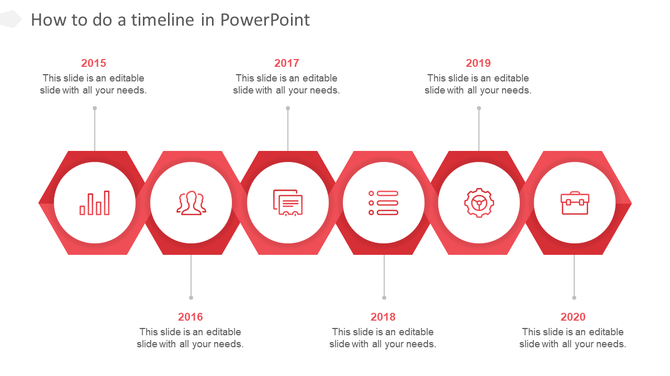 How to do a timeline in PowerPoint

2015
This slide is an editable slide with all your needs.

2017
This slide is an editable slide with all your needs.

2019
This slide is an editable slide with all your needs.

2016
This slide is an editable slide with all your needs.

2018
This slide is an editable slide with all your needs.

2020
This slide is an editable slide with all your needs.